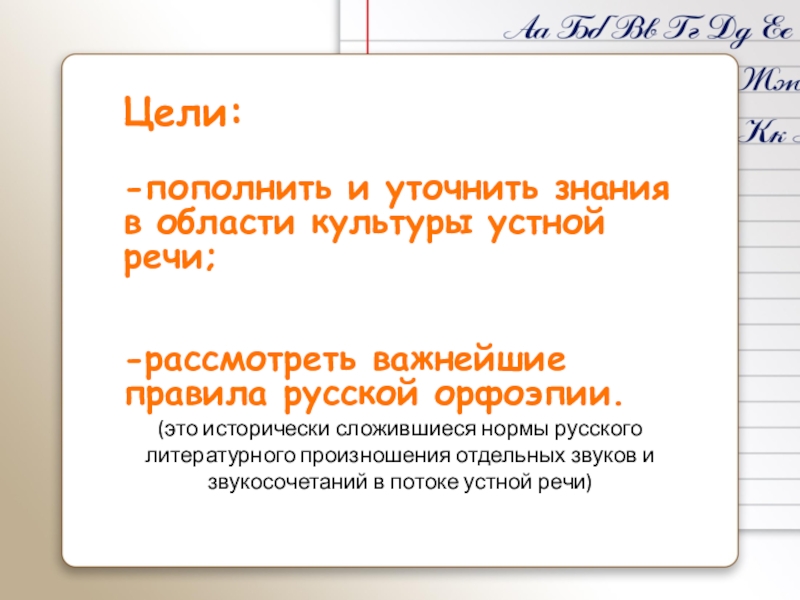 Аа Бб Вв Гг Дд Ее
Жж
Кк

Цели:

-пополнить и уточнить знания в области культуры устной речи;

-рассмотреть важнейшие правила русской орфоэпии.
(это исторически сложившиеся нормы русского литературного произношения отдельных звуков и звукосочетаний в потоке устной речи)